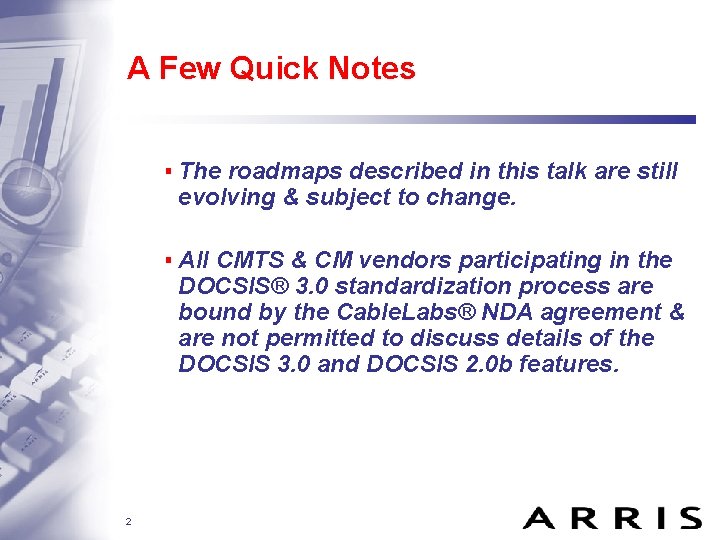 A Few Quick Notes

▪ The roadmaps described in this talk are still evolving & subject to change.

▪ All CMTS & CM vendors participating in the DOCSIS® 3.0 standardization process are bound by the CableLabs® NDA agreement & are not permitted to discuss details of the DOCSIS 3.0 and DOCSIS 2.0b features.

2

ARRIS